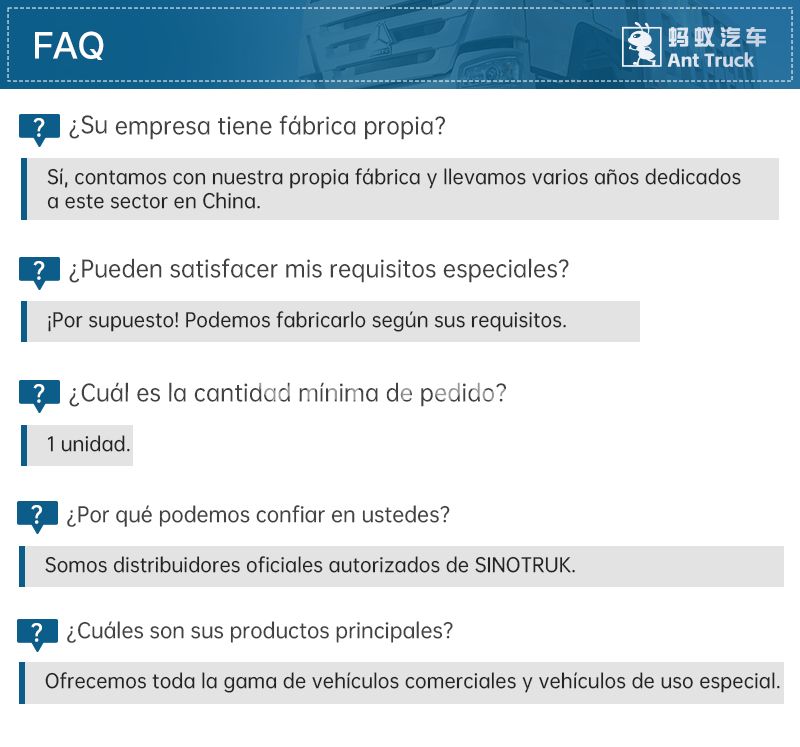 FAQ

蚂蚁汽车
Ant Truck

? ¿Su empresa tiene fábrica propia?

Sí, contamos con nuestra propia fábrica y llevamos varios años dedicados a este sector en China.

? ¿Pueden satisfacer mis requisitos especiales?

¡Por supuesto! Podemos fabricarlo según sus requisitos.

? ¿Cuál es la cantidad mínima de pedido?

1 unidad.

? ¿Por qué podemos confiar en ustedes?

Somos distribuidores oficiales autorizados de SINOTRUK.

? ¿Cuáles son sus productos principales?

Ofrecemos toda la gama de vehículos comerciales y vehículos de uso especial.